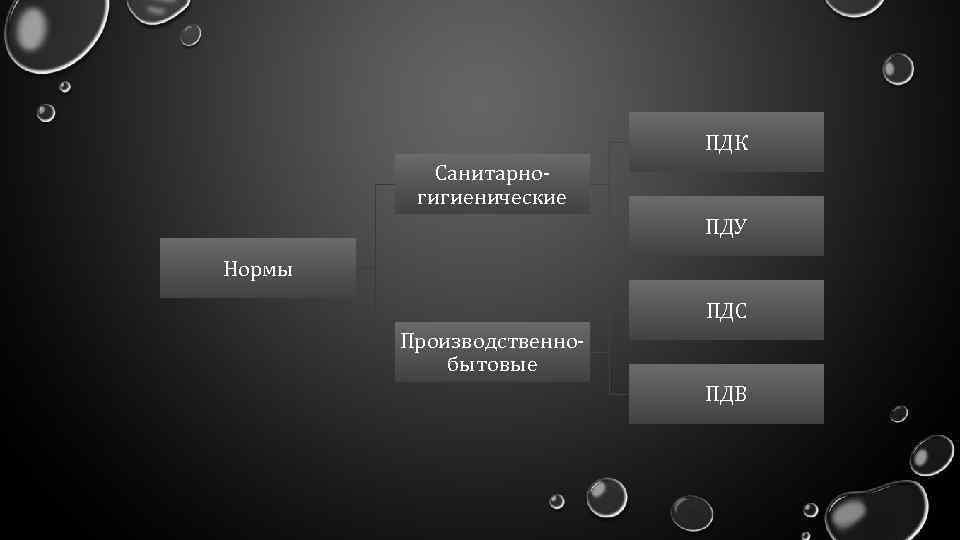 Нормы

Санитарно-гигиенические

Производственно-бытовые

ПДК

ПДУ

ПДС

ПДВ